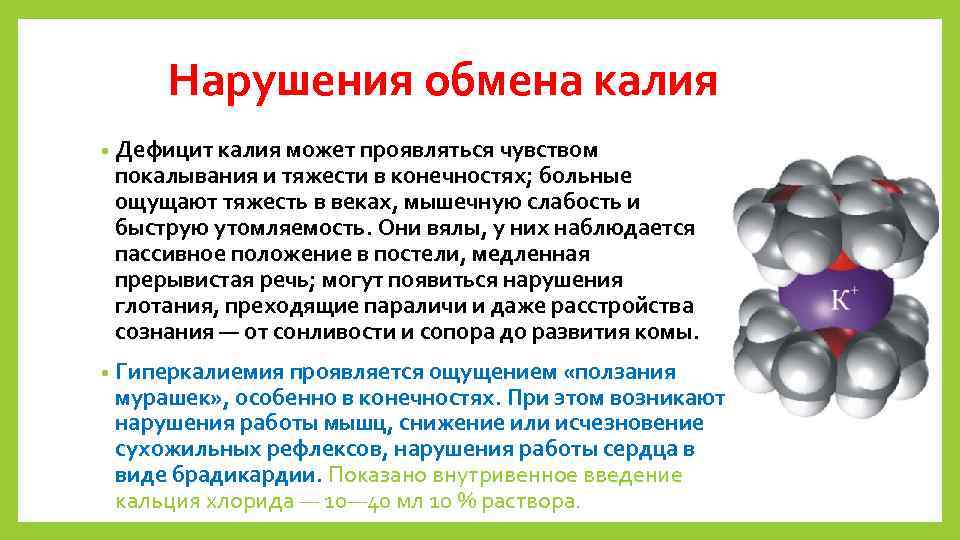 Нарушения обмена калия

• Дефицит калия может проявляться чувством покалывания и тяжести в конечностях; больные ощущают тяжесть в веках, мышечную слабость и быструю утомляемость. Они вялы, у них наблюдается пассивное положение в постели, медленная прерывистая речь; могут появиться нарушения глотания, преходящие параличи и даже расстройства сознания — от сонливости и сопора до развития комы.

• Гиперкалиемия проявляется ощущением «ползания мурашек», особенно в конечностях. При этом возникают нарушения работы мышц, снижение или исчезновение сухожильных рефлексов, нарушения работы сердца в виде брадикардии. Показано внутривенное введение кальция хлорида — 10—40 мл 10 % раствора.

$K^+$